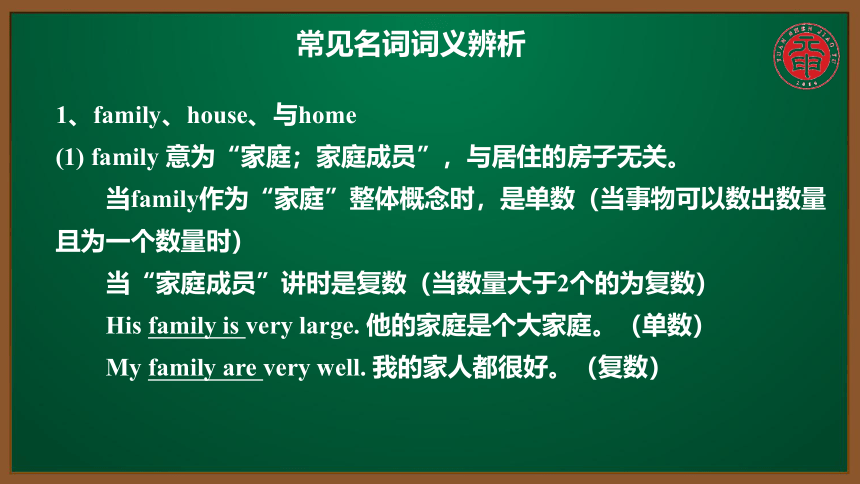 常见名词词义辨析

1、family、house、与home

(1) family 意为“家庭；家庭成员”，与居住的房子无关。

当family作为“家庭”整体概念时，是单数（当事物可以数出数量且为一个数量时）

当“家庭成员”讲时是复数（当数量大于2个的为复数）

His family is very large. 他的家庭是个大家庭。（单数）

My family are very well. 我的家人都很好。（复数）